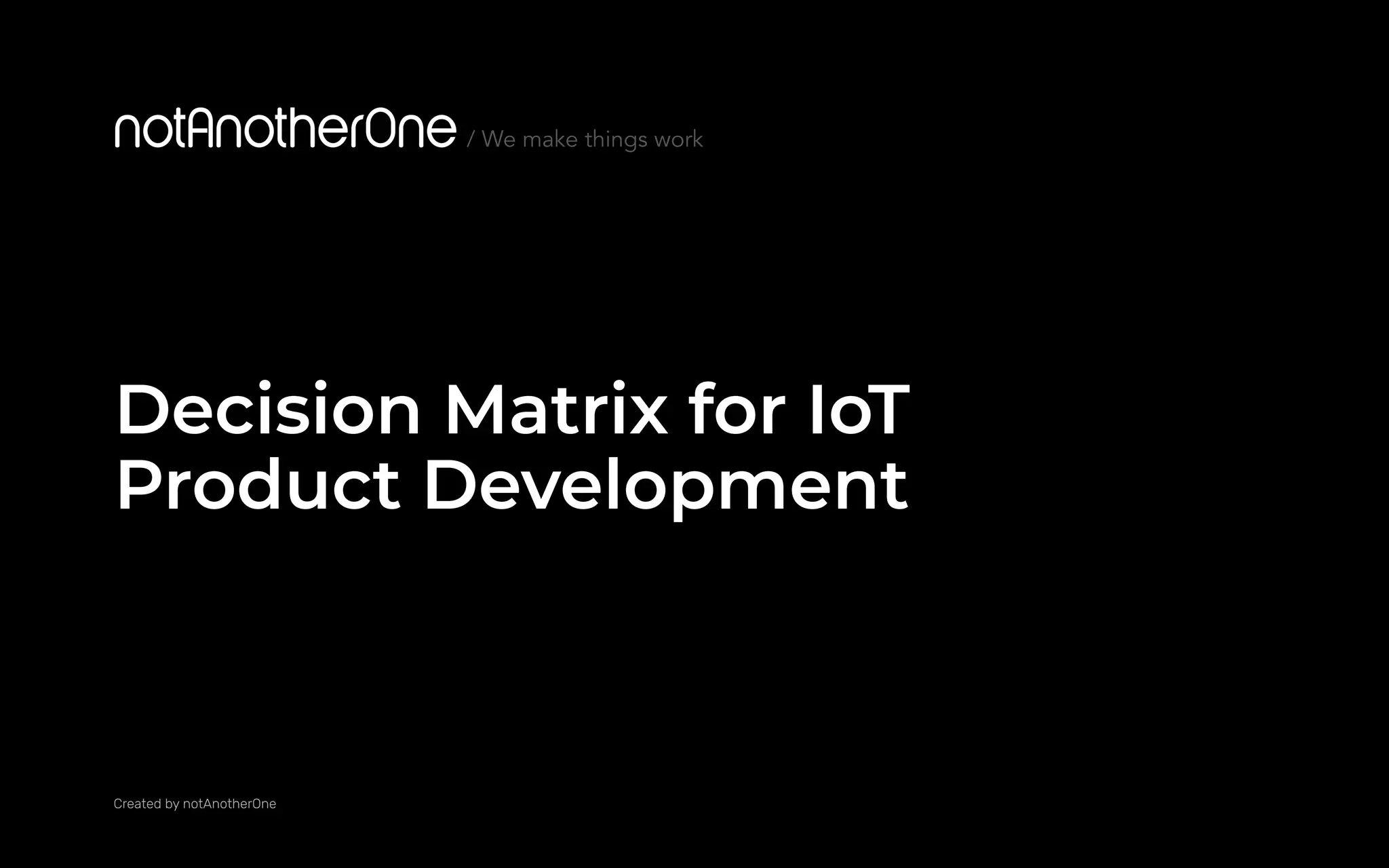 notAnotherOne / We make things work

Decision Matrix for IoT Product Development

Created by notAnotherOne